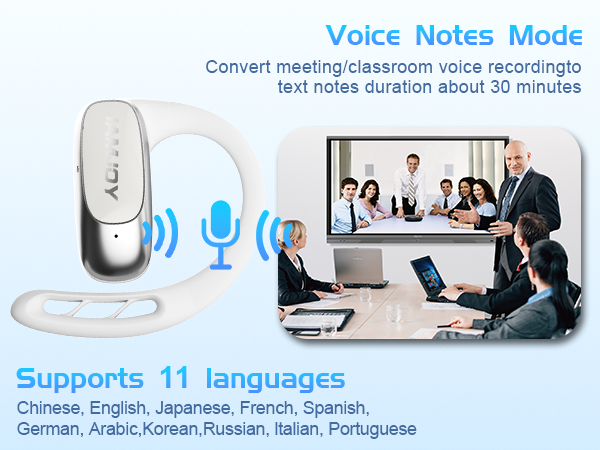 Voice Notes Mode

Convert meeting/classroom voice recordingto text notes duration about 30 minutes

IAMJOY

Supports 11 languages

Chinese, English, Japanese, French, Spanish, German, Arabic,Korean,Russian, Italian, Portuguese